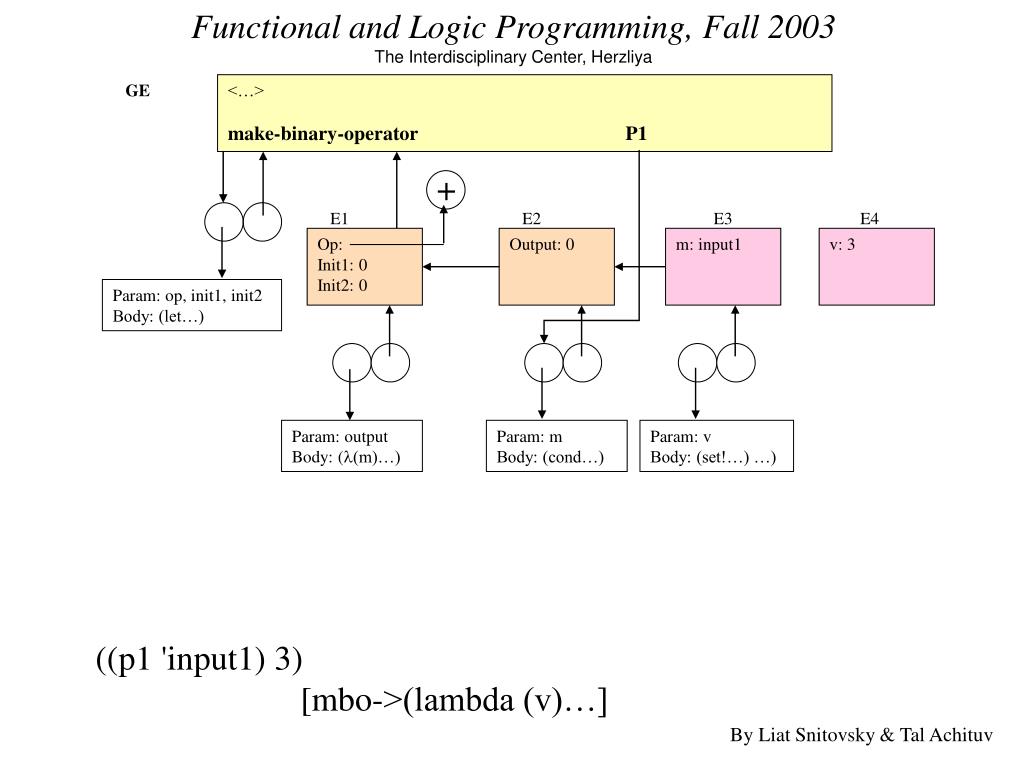 Functional and Logic Programming, Fall 2003
The Interdisciplinary Center, Herzliya

GE

<…>

make-binary-operator P1

+

E1
Op:
Init1: 0
Init2: 0

E2
Output: 0

E3
m: input1

E4
v: 3

Param: op, init1, init2
Body: (let…)

Param: output
Body: (λ(m)…)

Param: m
Body: (cond…)

Param: v
Body: (set!…) …)

((p1 'input1) 3)

[mbo->(lambda (v)…]

By Liat Snitovsky & Tal Achituv